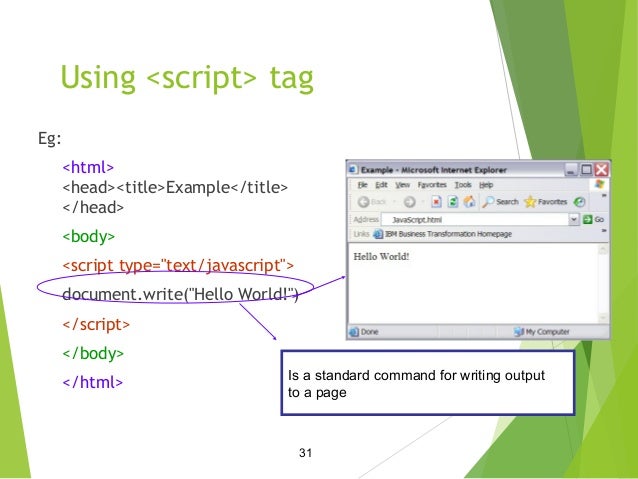 Using <script> tag

Eg:

<html>
<head><title>Example</title>
</head>

<body>

<script type="text/javascript">

document.write("Hello World!")

</script>

</body>

</html>

Example - Microsoft Internet Explorer

File Edit View Favorites Tools Help

Back Search Favorites

Address JavaScript.html Go

Links IBM Business Transformation Homepage

Hello World!

Done My Computer

Is a standard command for writing output to a page

31